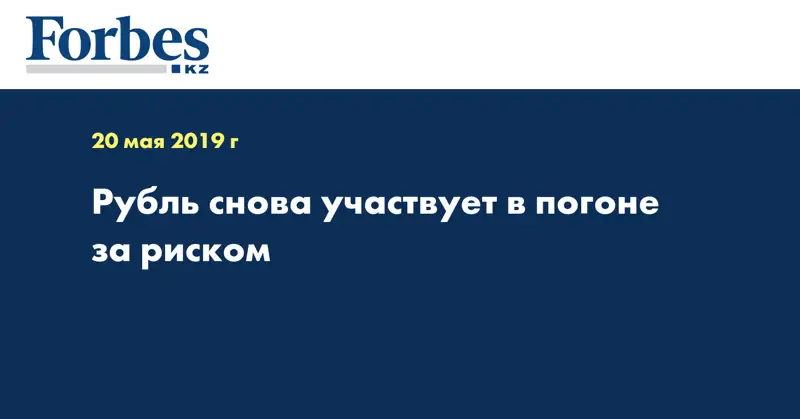 Forbes
KZ

20 мая 2019 г

Рубль снова участвует в погоне за риском